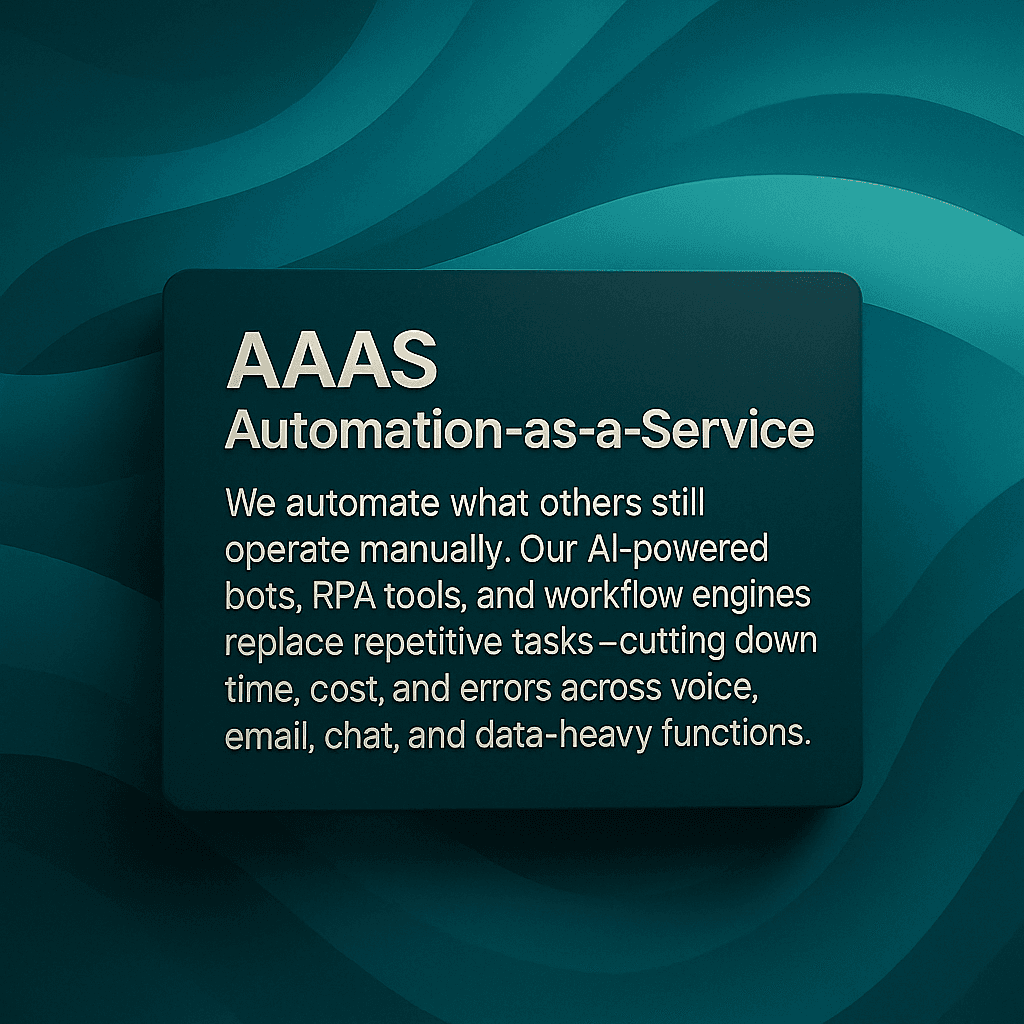 AAAS
Automation-as-a-Service

We automate what others still operate manually. Our AI-powered bots, RPA tools, and workflow engines replace repetitive tasks –cutting down time, cost, and errors across voice, email, chat, and data-heavy functions.